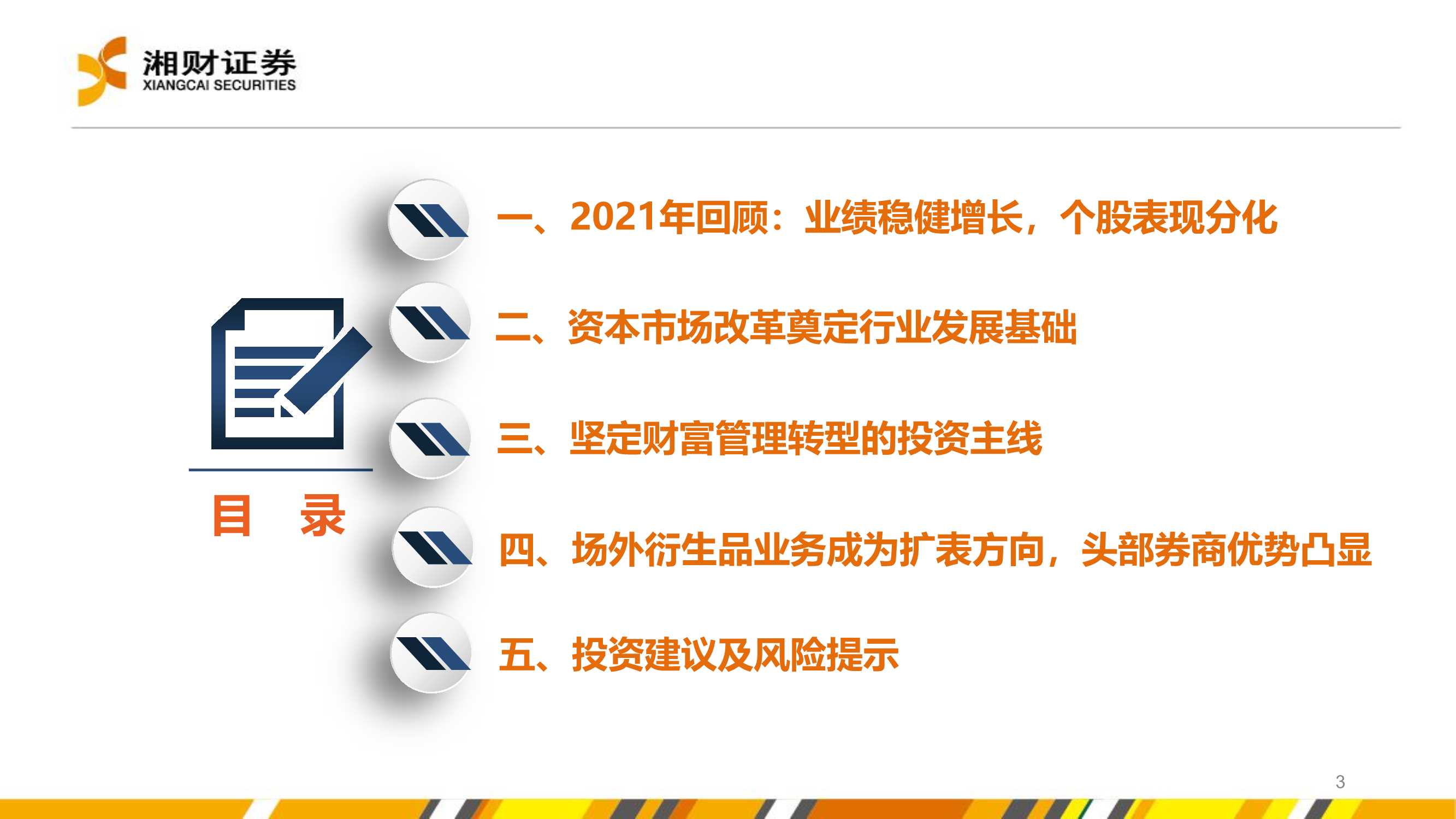 湘财证券
XIANGCAI SECURITIES

目 录

一、2021年回顾：业绩稳健增长，个股表现分化

二、资本市场改革奠定行业发展基础

三、坚定财富管理转型的投资主线

四、场外衍生品业务成为扩表方向，头部券商优势凸显

五、投资建议及风险提示

3